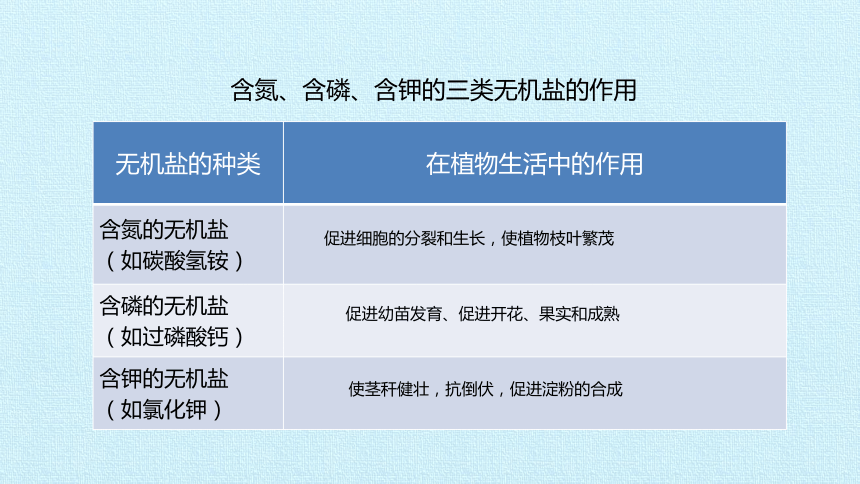 含氮、含磷、含钾的三类无机盐的作用

| 无机盐的种类 | 在植物生活中的作用 |
|---|---|
| 含氮的无机盐（如碳酸氢铵） | 促进细胞的分裂和生长，使植物枝叶繁茂 |
| 含磷的无机盐（如过磷酸钙） | 促进幼苗发育、促进开花、果实和成熟 |
| 含钾的无机盐（如氯化钾） | 使茎秆健壮，抗倒伏，促进淀粉的合成 |